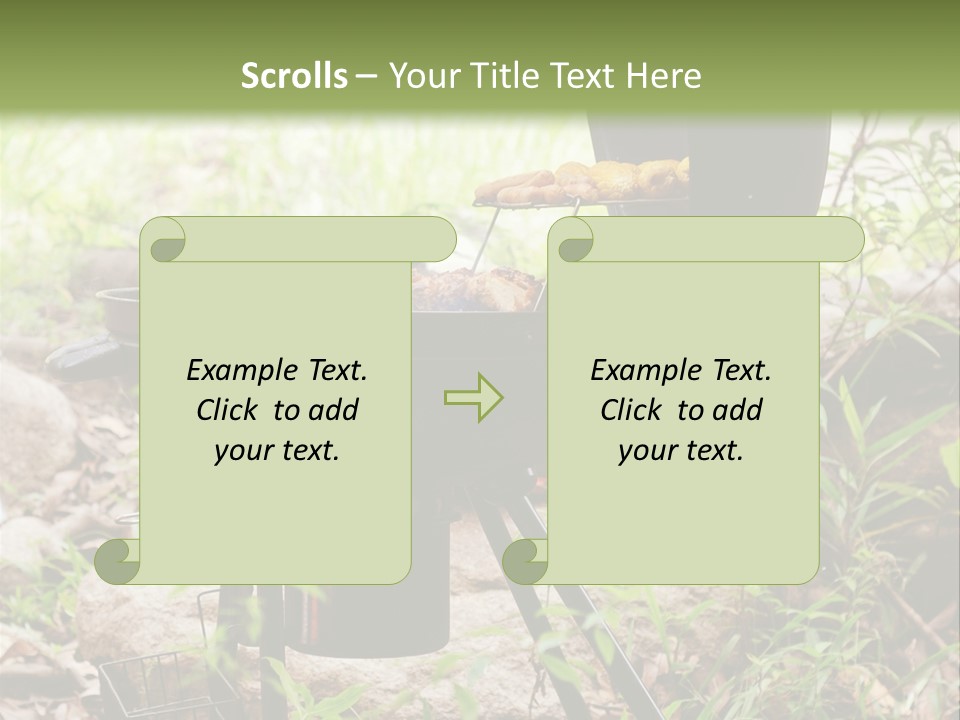 Scrolls – Your Title Text Here

Example Text. Click to add your text.

Example Text. Click to add your text.